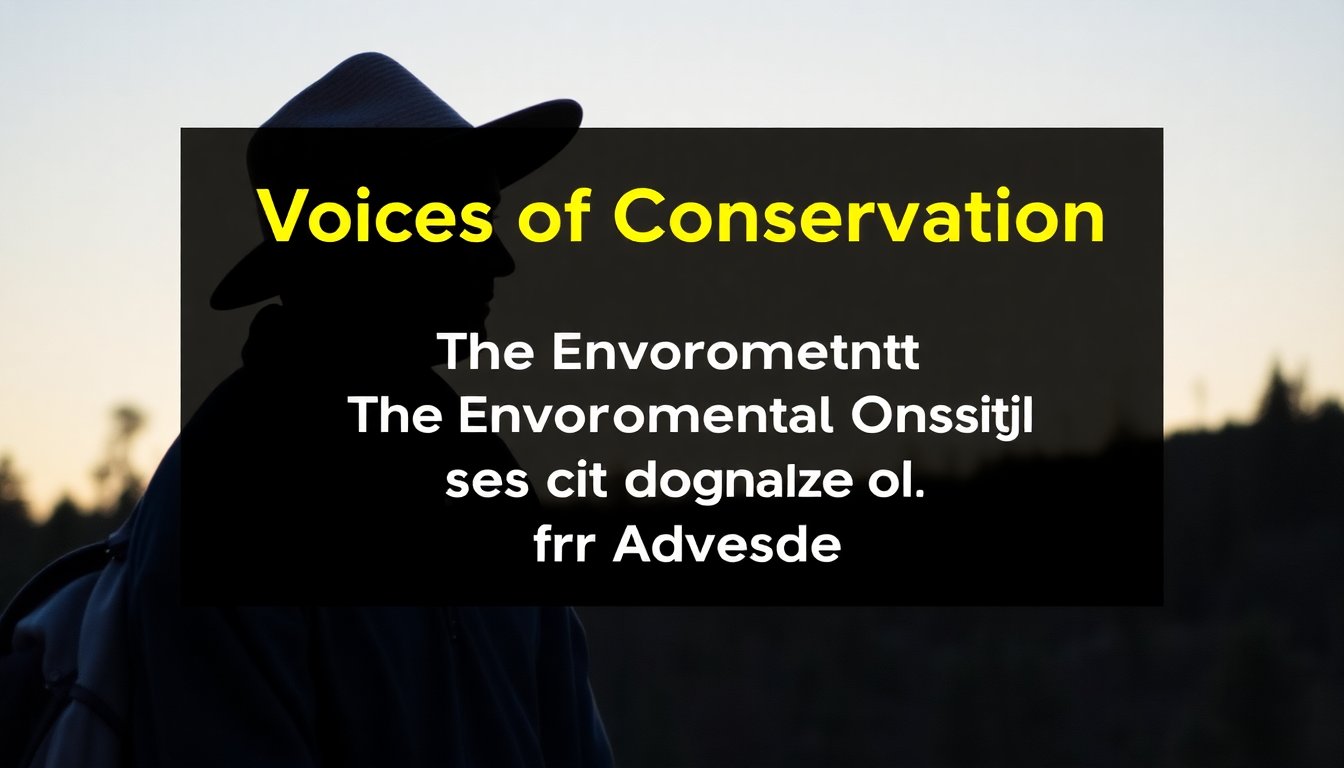 Voices of Conservation

The Envorometntt
The Envoromental Onssitjl
ses cit dognalze ol.
frr Advesde